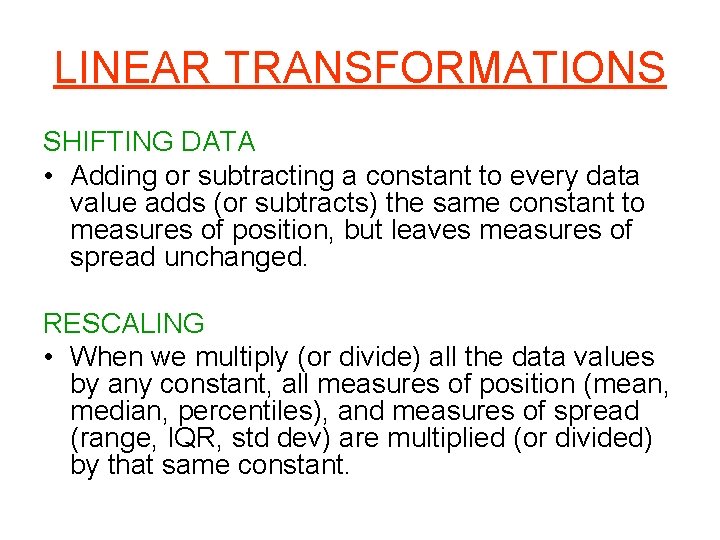 LINEAR TRANSFORMATIONS

SHIFTING DATA

• Adding or subtracting a constant to every data value adds (or subtracts) the same constant to measures of position, but leaves measures of spread unchanged.

RESCALING

• When we multiply (or divide) all the data values by any constant, all measures of position (mean, median, percentiles), and measures of spread (range, IQR, std dev) are multiplied (or divided) by that same constant.